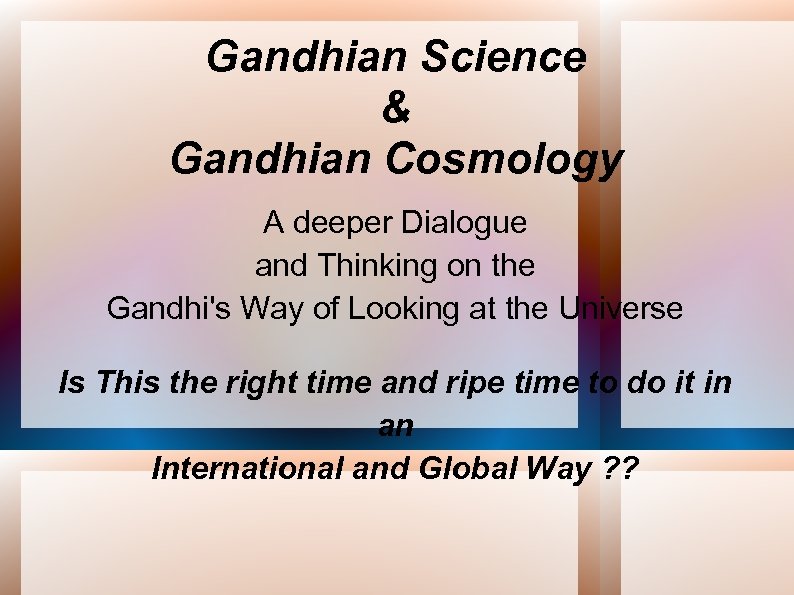 Gandhian Science
&
Gandhian Cosmology

A deeper Dialogue
and Thinking on the
Gandhi's Way of Looking at the Universe

Is This the right time and ripe time to do it in an
International and Global Way ??